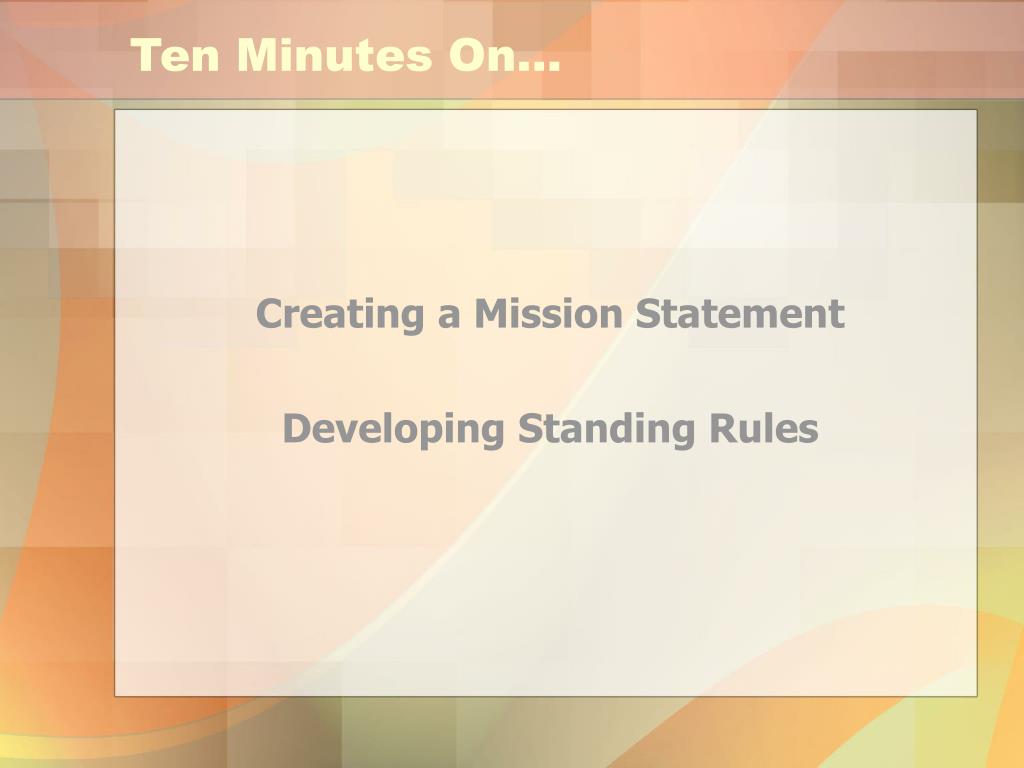 Ten Minutes On…

Creating a Mission Statement

Developing Standing Rules